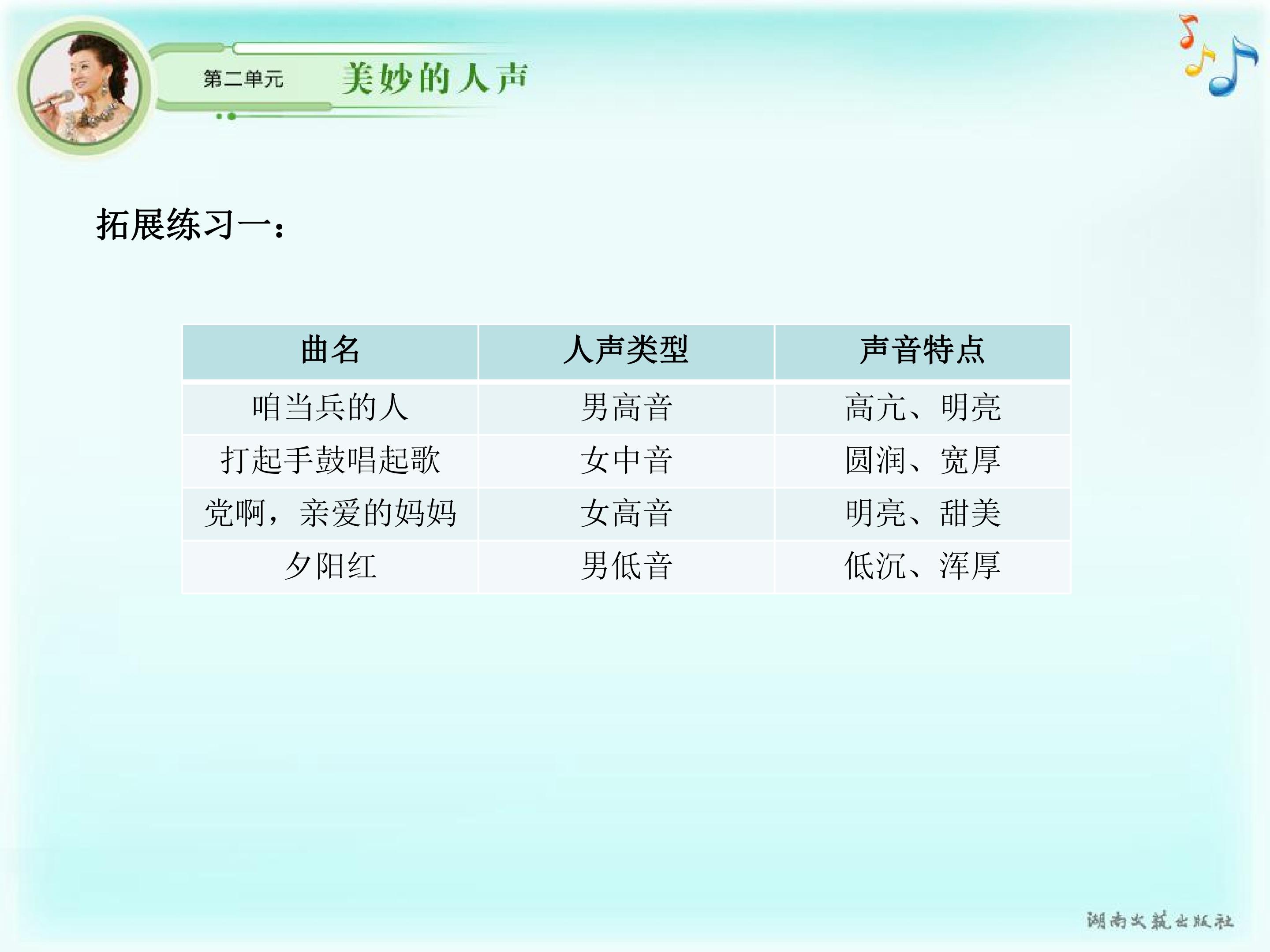 第二单元 美妙的人声

拓展练习一：

| 曲名 | 人声类型 | 声音特点 |
|---|---|---|
| 咱当兵的人 | 男高音 | 高亢、明亮 |
| 打起手鼓唱起歌 | 女中音 | 圆润、宽厚 |
| 党啊，亲爱的妈妈 | 女高音 | 明亮、甜美 |
| 夕阳红 | 男低音 | 低沉、浑厚 |

湖南文艺出版社